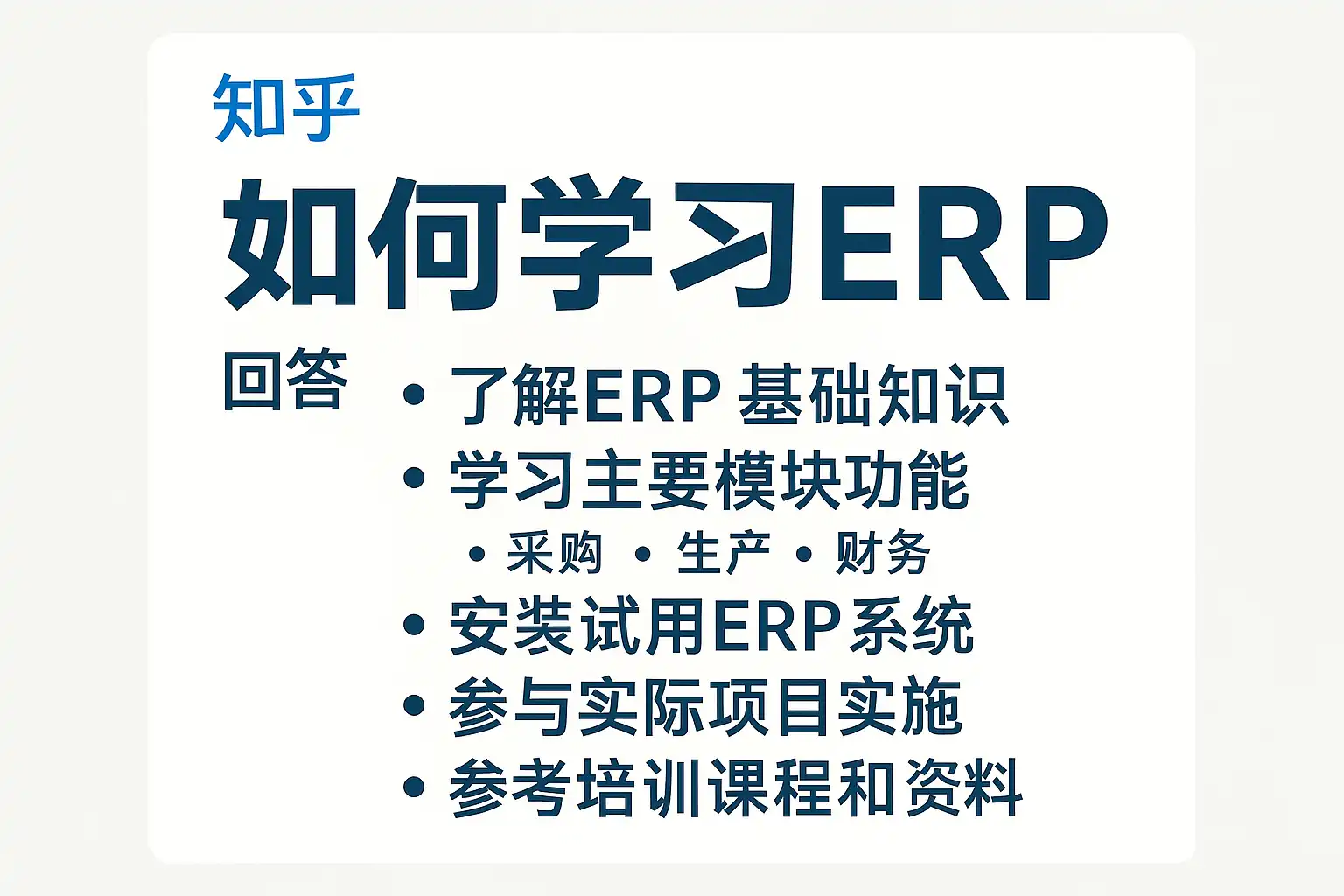 知乎

如何学习ERP

回答

• 了解ERP 基础知识
• 学习主要模块功能
  • 采购 • 生产 • 财务
• 安装试用ERP系统
• 参与实际项目实施
• 参考培训课程和资料